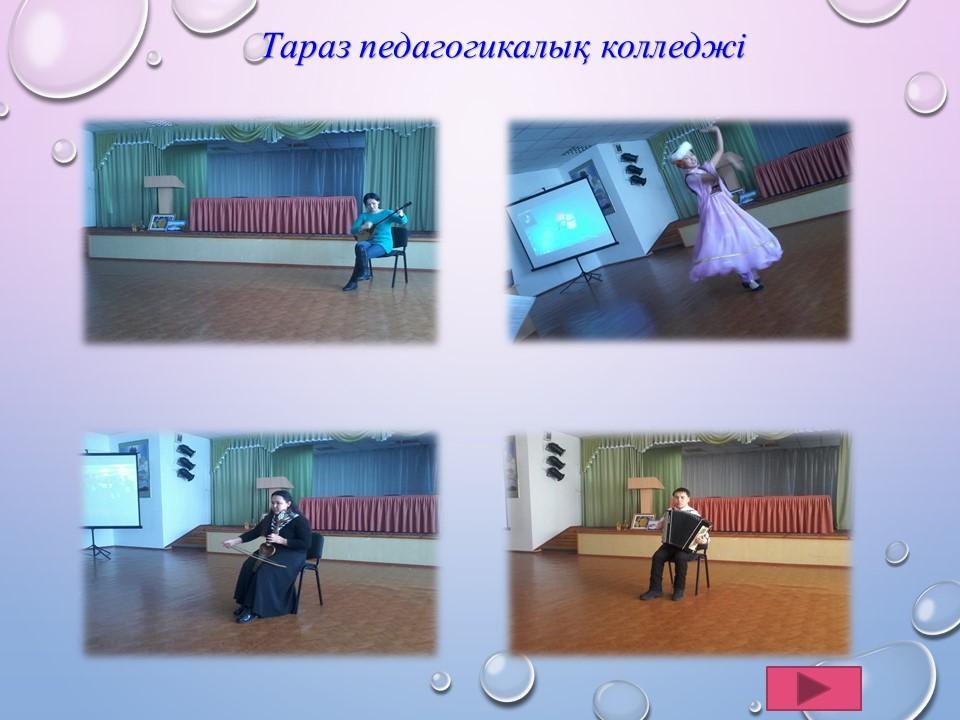 Тараз педагогикалық колледжі